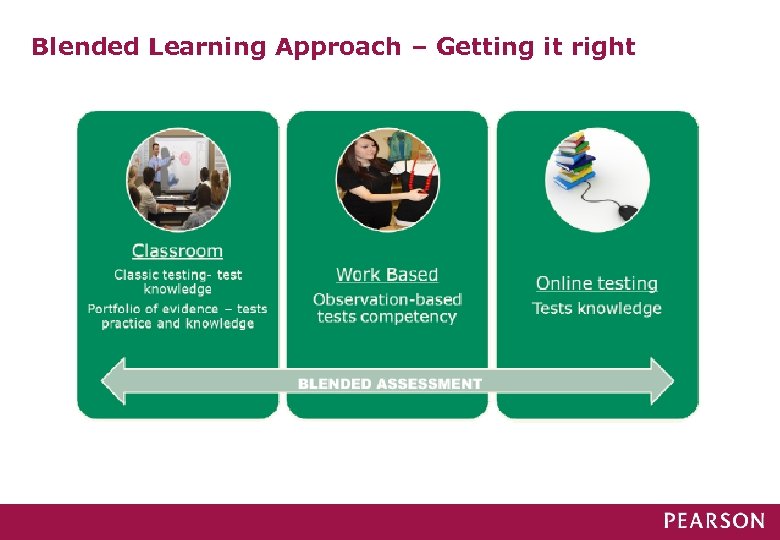 Blended Learning Approach – Getting it right

Classroom

Classic testing- test knowledge

Portfolio of evidence – tests practice and knowledge

Work Based

Observation-based tests competency

Online testing

Tests knowledge

BLENDED ASSESSMENT

PEARSON